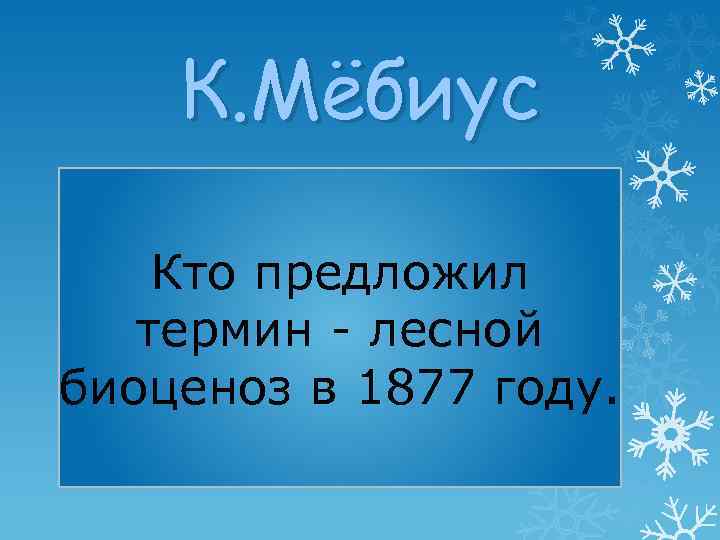 К.Мёбиус

Кто предложил термин - лесной биоценоз в 1877 году.